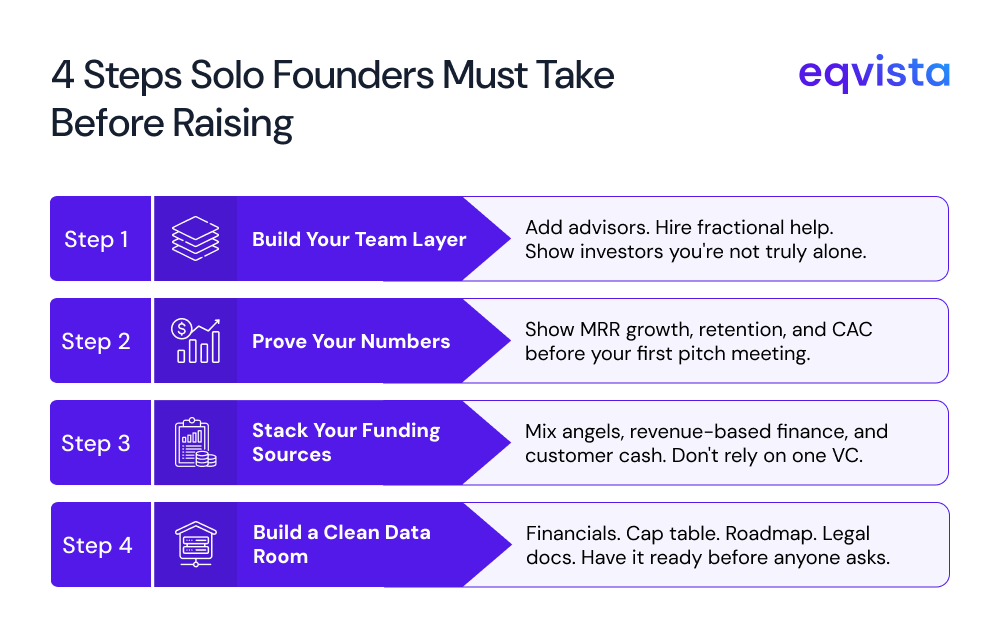 4 Steps Solo Founders Must Take Before Raising

eqvista

Step 1
Build Your Team Layer
Add advisors. Hire fractional help. Show investors you're not truly alone.

Step 2
Prove Your Numbers
Show MRR growth, retention, and CAC before your first pitch meeting.

Step 3
Stack Your Funding Sources
Mix angels, revenue-based finance, and customer cash. Don't rely on one VC.

Step 4
Build a Clean Data Room
Financials. Cap table. Roadmap. Legal docs. Have it ready before anyone asks.